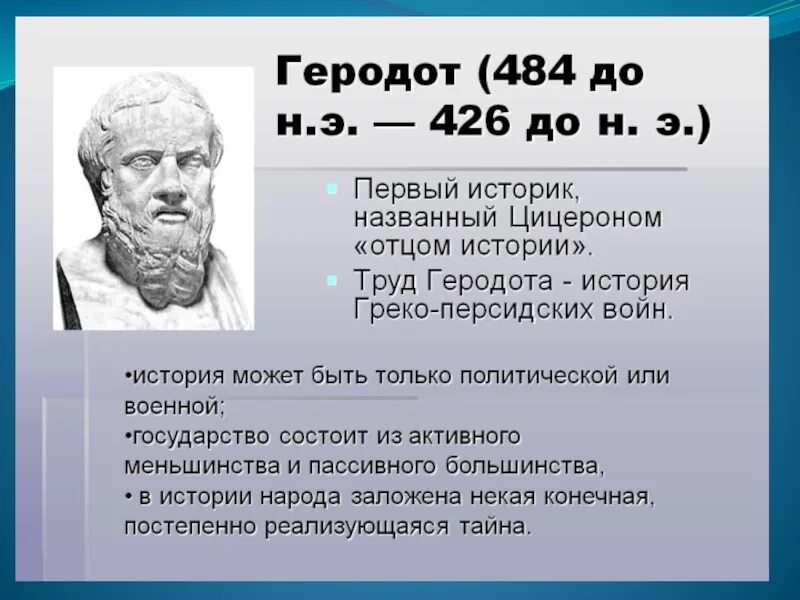 Геродот (484 до н.э. — 426 до н. э.)

Первый историк, названный Цицероном «отцом истории».

Труд Геродота - история Греко-персидских войн.

•история может быть только политической или военной;
•государство состоит из активного меньшинства и пассивного большинства,
• в истории народа заложена некая конечная, постепенно реализующаяся тайна.